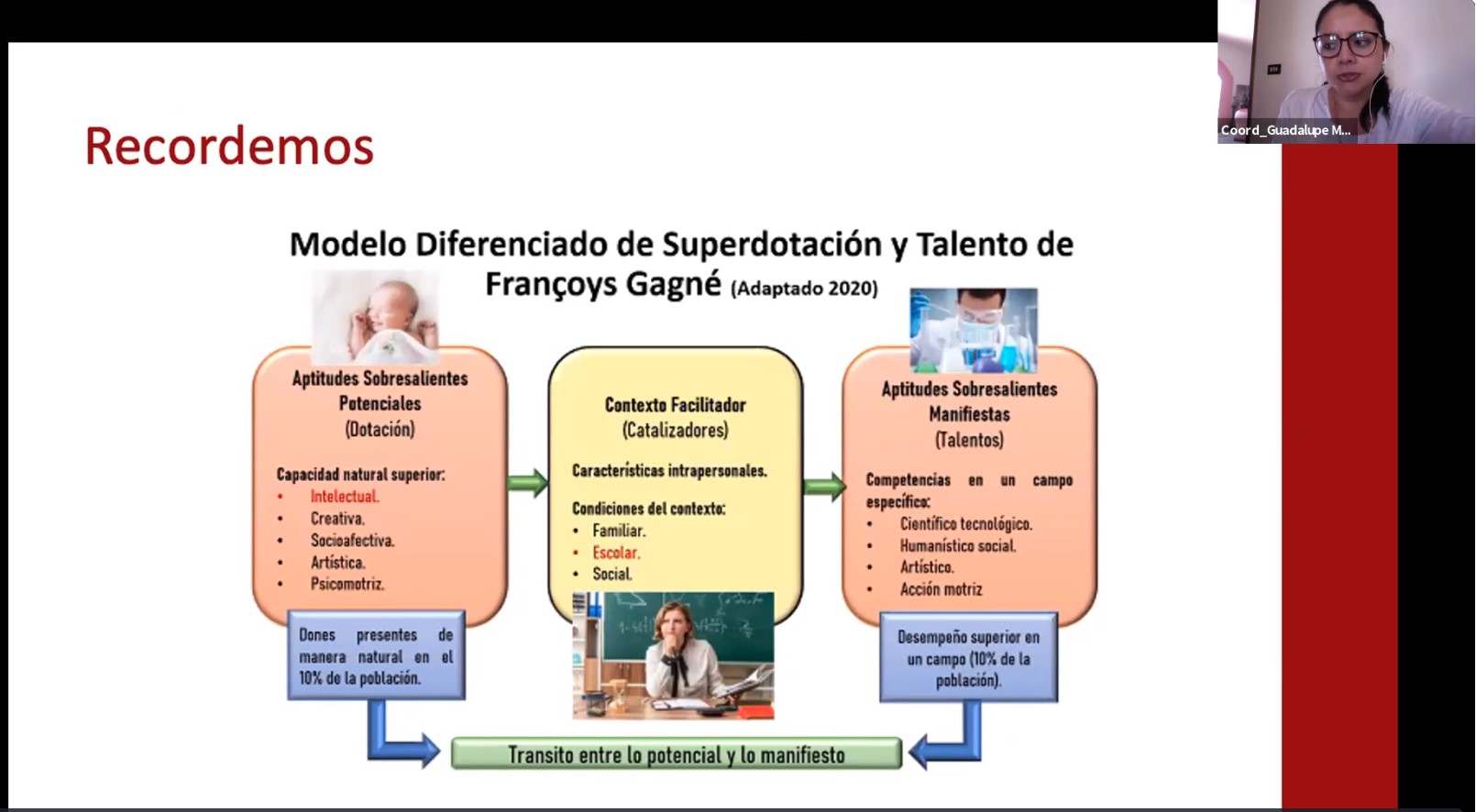 Coord_Guadalupe M...

Recordemos

Modelo Diferenciado de Superdotación y Talento de Françoys Gagné (Adaptado 2020)

Aptitudes Sobresalientes Potenciales (Dotación)

Capacidad natural superior:
• Intelectual.
• Creativa.
• Socioafectiva.
• Artística.
• Psicomotriz.

Dones presentes de manera natural en el 10% de la población.

Contexto Facilitador (Catalizadores)

Características intrapersonales.

Condiciones del contexto:
• Familiar.
• Escolar.
• Social.

Aptitudes Sobresalientes Manifiestas (Talentos)

Competencias en un campo específico:
• Científico tecnológico.
• Humanístico social.
• Artístico.
• Acción motriz

Desempeño superior en un campo (10% de la población).

Transito entre lo potencial y lo manifiesto